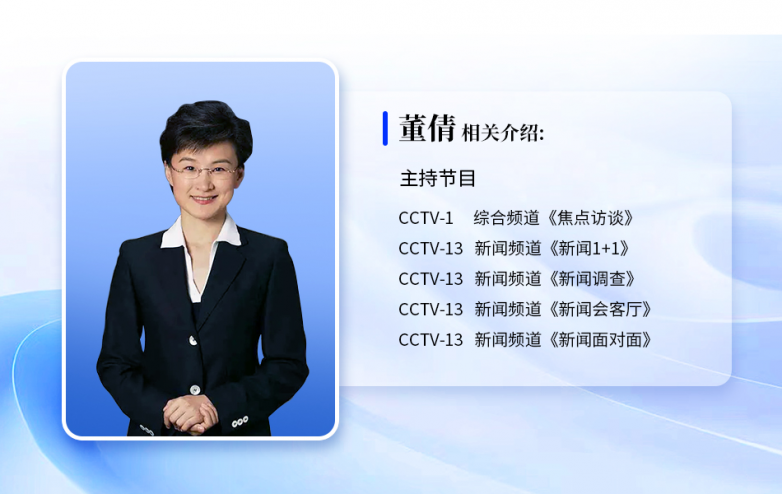 董倩 相关介绍:

主持节目

CCTV-1 综合频道《焦点访谈》
CCTV-13 新闻频道《新闻1+1》
CCTV-13 新闻频道《新闻调查》
CCTV-13 新闻频道《新闻会客厅》
CCTV-13 新闻频道《新闻面对面》